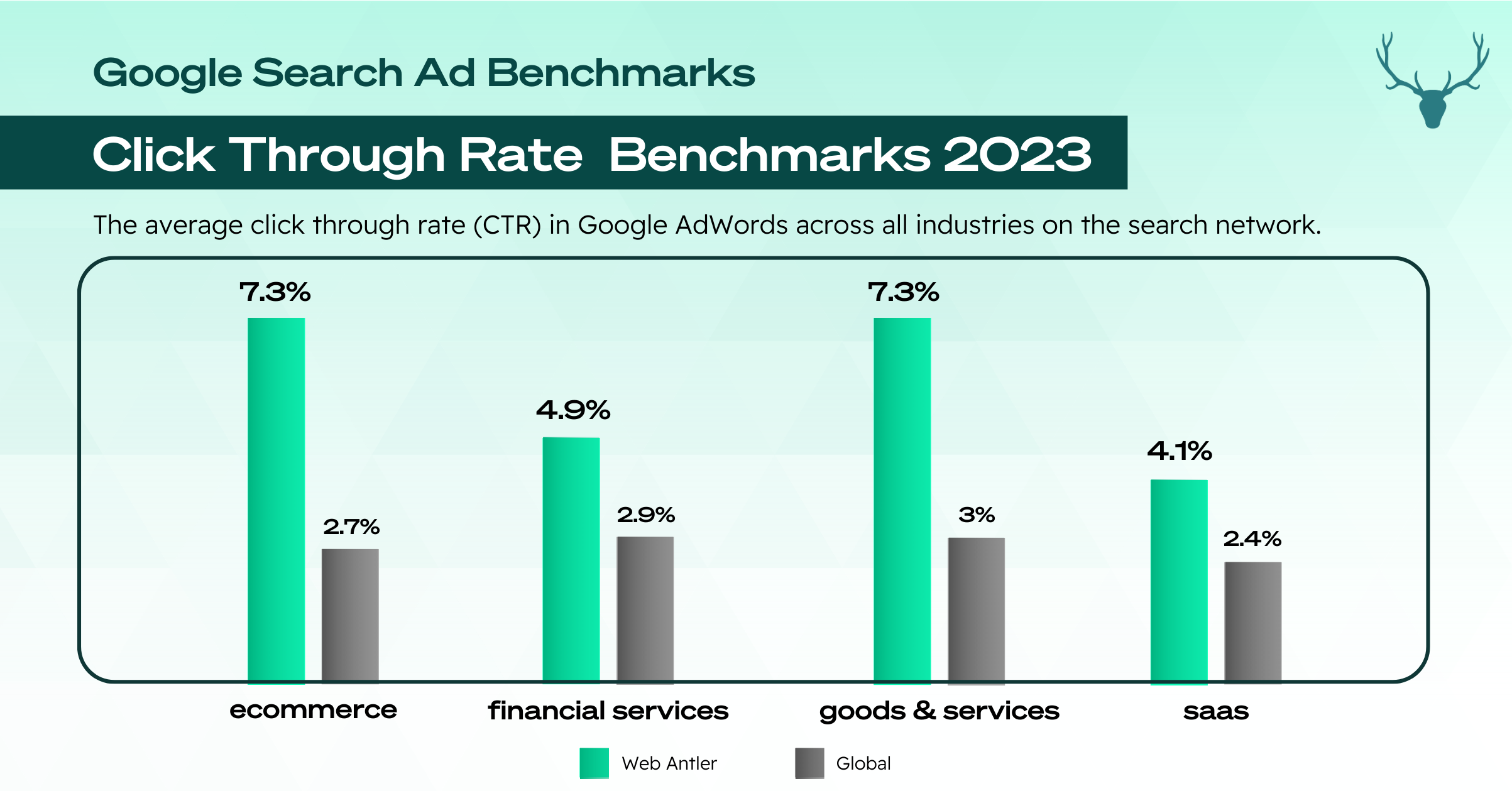 Google Search Ad Benchmarks

Click Through Rate Benchmarks 2023

The average click through rate (CTR) in Google AdWords across all industries on the search network.

7.3%
2.7%
4.9%
2.9%
7.3%
3%
4.1%
2.4%

ecommerce
financial services
goods & services
saas

Web Antler
Global